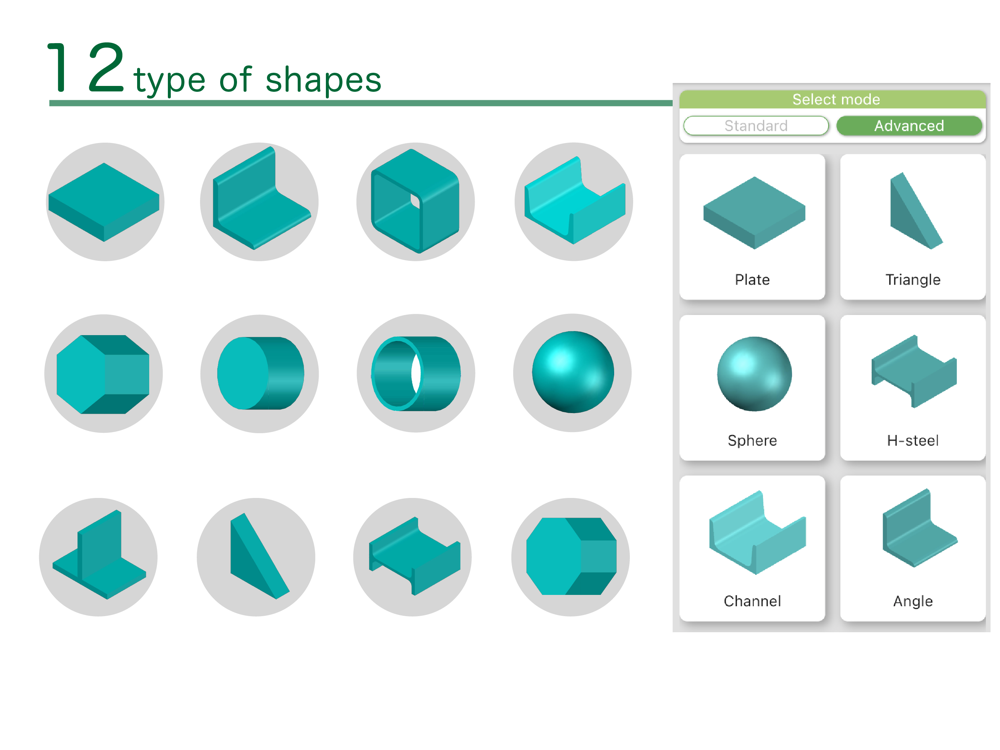 12 type of shapes

Select mode

Standard

Advanced

Plate

Triangle

Sphere

H-steel

Channel

Angle